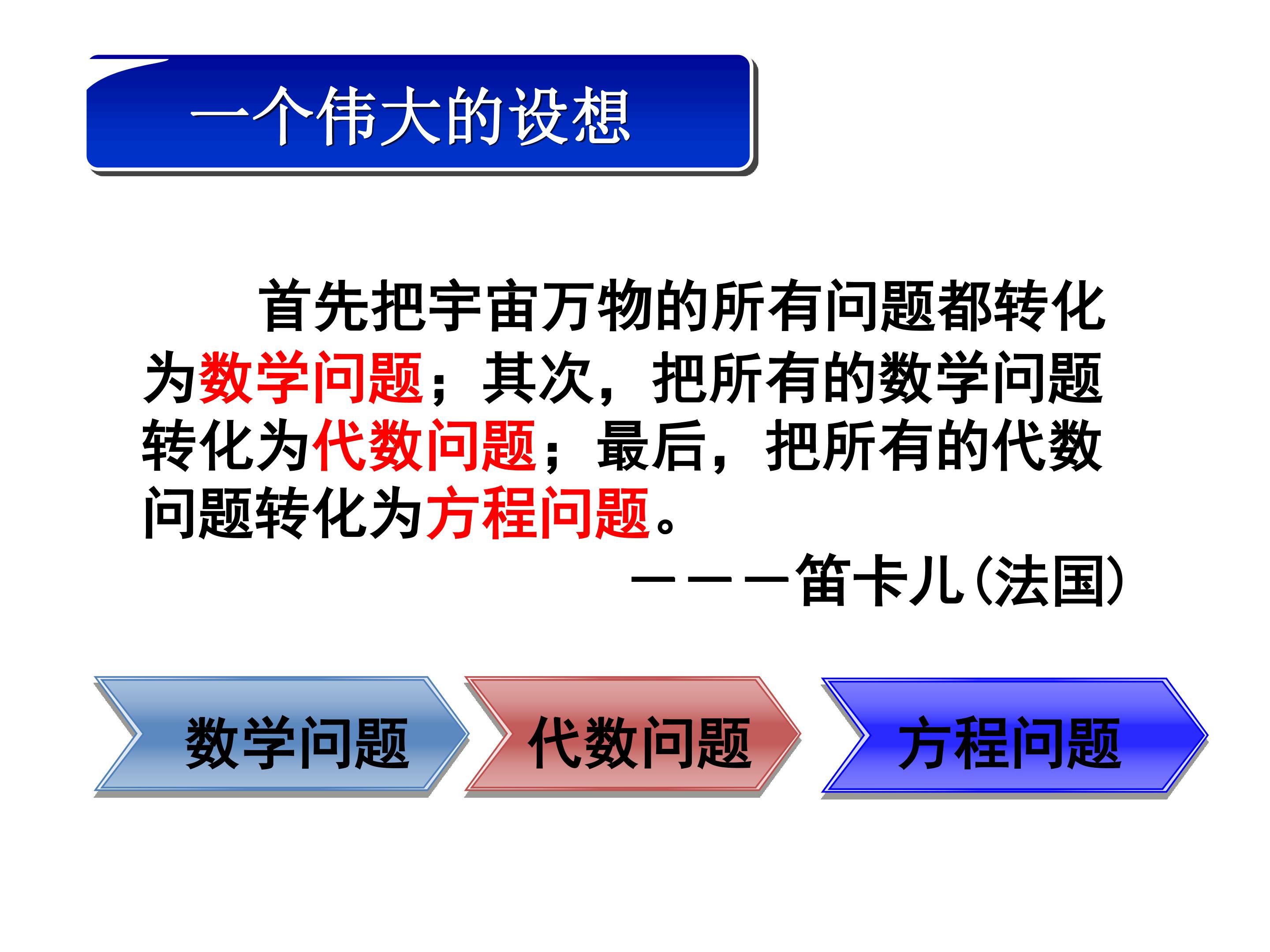 一个伟大的设想

首先把宇宙万物的所有问题都转化为数学问题；其次，把所有的数学问题转化为代数问题；最后，把所有的代数问题转化为方程问题。

———笛卡儿(法国)

数学问题

代数问题

方程问题